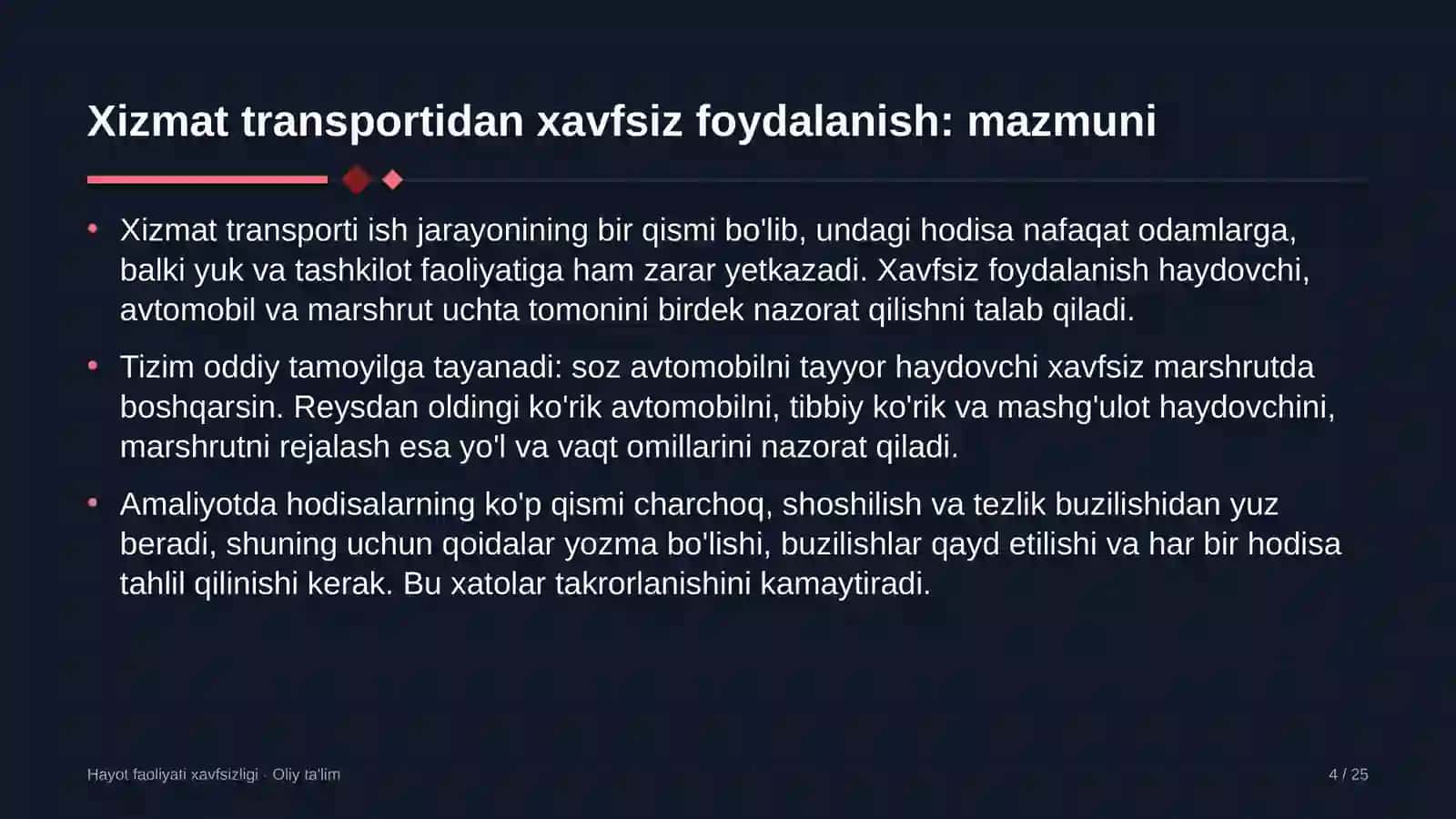 Xizmat transportidan xavfsiz foydalanish: mazmuni

• Xizmat transporti ish jarayonining bir qismi bo'lib, undagi hodisa nafaqat odamlarga, balki yuk va tashkilot faoliyatiga ham zarar yetkazadi. Xavfsiz foydalanish haydovchi, avtomobil va marshrut uchta tomonini birdek nazorat qilishni talab qiladi.

• Tizim oddiy tamoyilga tayanadi: soz avtomobilni tayyor haydovchi xavfsiz marshrutda boshqarsin. Reysdan oldingi ko'rik avtomobilni, tibbiy ko'rik va mashg'ulot haydovchini, marshrutni rejalash esa yo'l va vaqt omillarini nazorat qiladi.

• Amaliyotda hodisalarning ko'p qismi charchoq, shoshilish va tezlik buzilishidan yuz beradi, shuning uchun qoidalar yozma bo'lishi, buzilishlar qayd etilishi va har bir hodisa tahlil qilinishi kerak. Bu xatolar takrorlanishini kamaytiradi.

Hayot faoliyati xavfsizligi · Oliy ta'lim

4 / 25